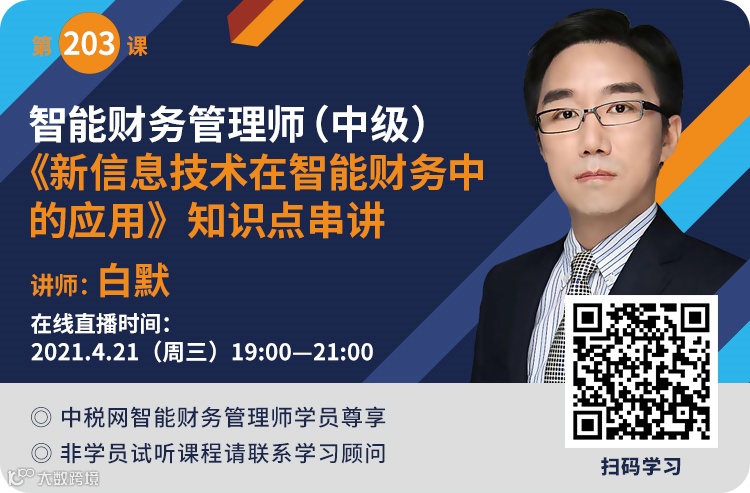 第 203 课

智能财务管理师（中级）
《新信息技术在智能财务中的应用》知识点串讲

讲师：白默

在线直播时间：
2021.4.21（周三）19:00—21:00

◎ 中税网智能财务管理师学员尊享
◎ 非学员试听课程请联系学习顾问

扫码学习

大数跨境